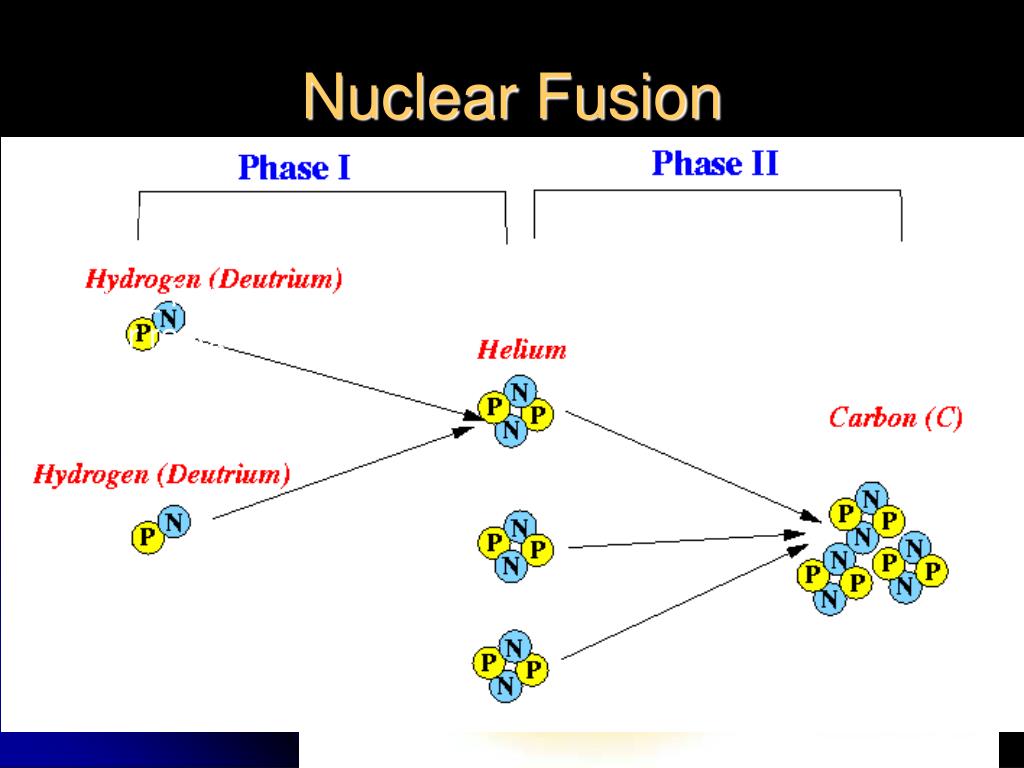 Nuclear Fusion

Phase I

Phase II

Hydrogen (Deutrium)

P N

Helium

P N P N

Carbon (C)

Hydrogen (Deutrium)

P N

P N P N

P N P N

P N P N P N P N P N P N